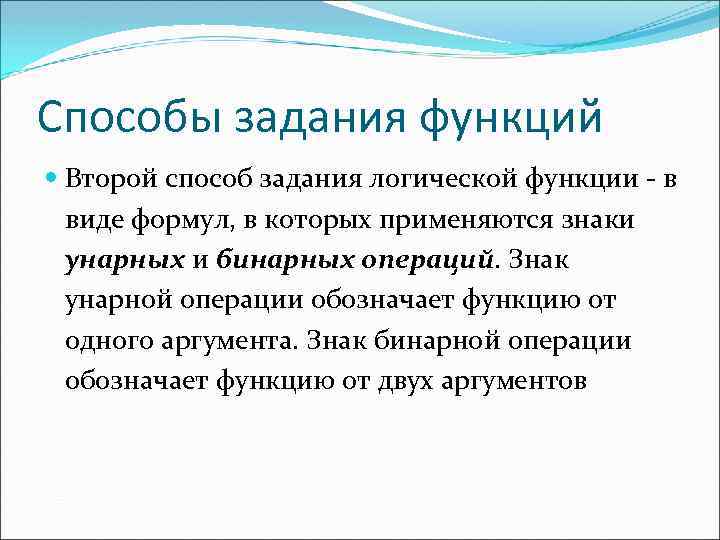 Способы задания функций

Второй способ задания логической функции - в виде формул, в которых применяются знаки унарных и бинарных операций. Знак унарной операции обозначает функцию от одного аргумента. Знак бинарной операции обозначает функцию от двух аргументов